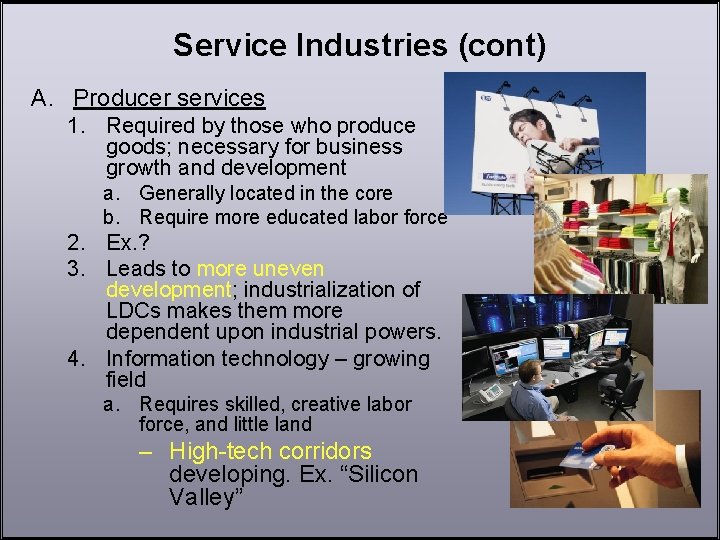 Service Industries (cont)

A. Producer services

1. Required by those who produce goods; necessary for business growth and development

a. Generally located in the core

b. Require more educated labor force

2. Ex.?

3. Leads to more uneven development; industrialization of LDCs makes them more dependent upon industrial powers.

4. Information technology – growing field

a. Requires skilled, creative labor force, and little land

– High-tech corridors developing. Ex. “Silicon Valley”